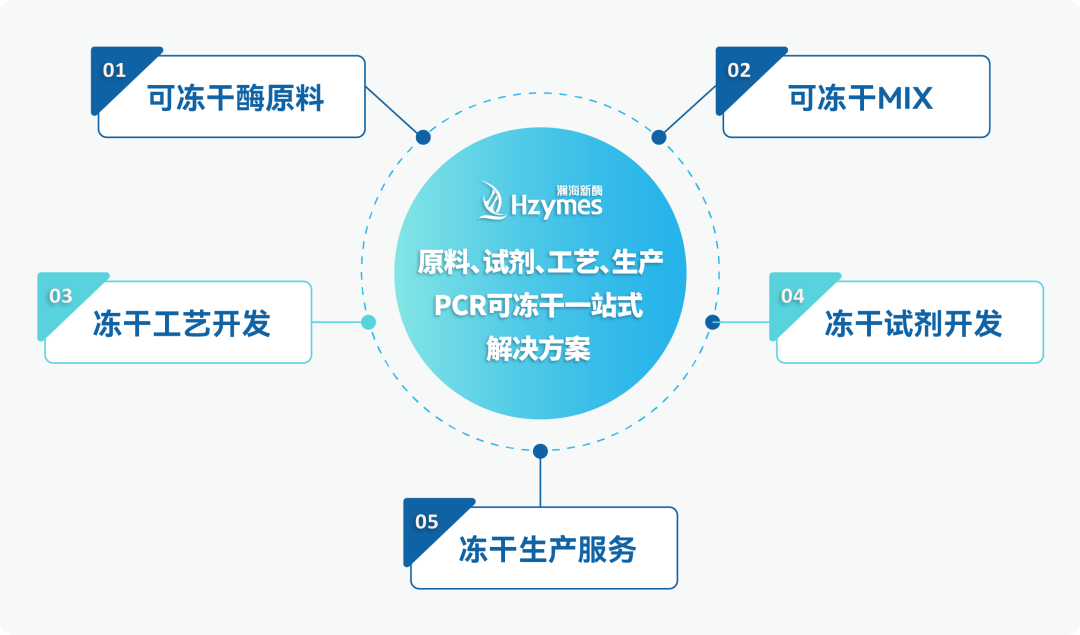 01
可冻干酶原料

02
可冻干MIX

瀚海新酶
Hzymes

原料、试剂、工艺、生产
PCR可冻干一站式
解决方案

03
冻干工艺开发

04
冻干试剂开发

05
冻干生产服务